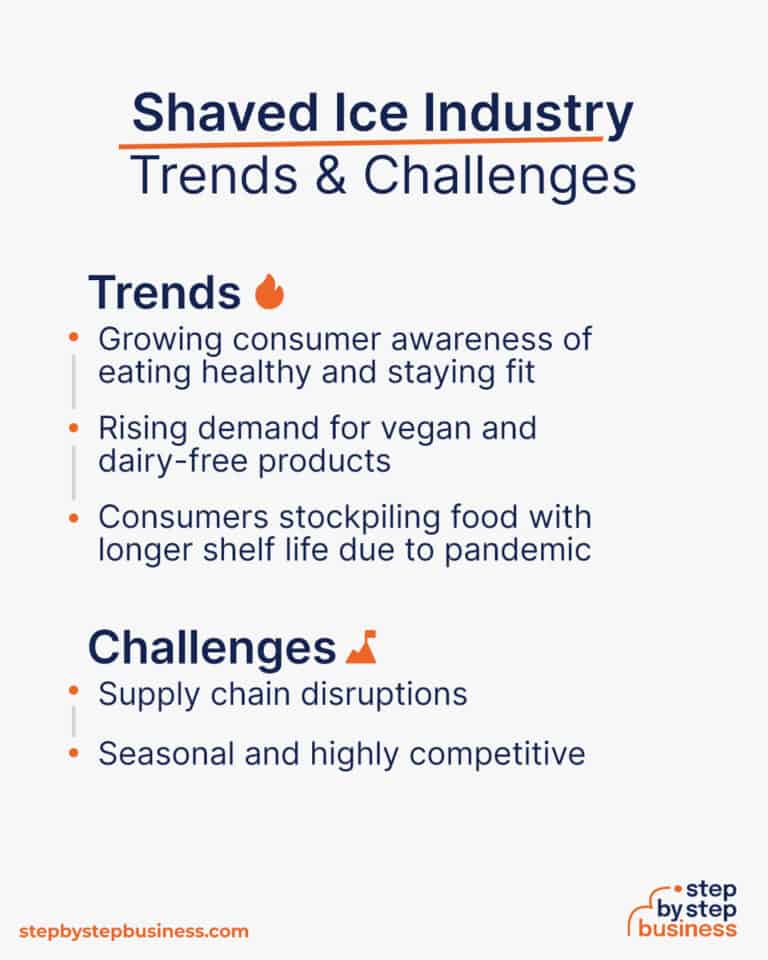 Shaved Ice Industry
Trends & Challenges

Trends

• Growing consumer awareness of eating healthy and staying fit
• Rising demand for vegan and dairy-free products
• Consumers stockpiling food with longer shelf life due to pandemic

Challenges

• Supply chain disruptions
• Seasonal and highly competitive

stepbystepbusiness.com

step by step business